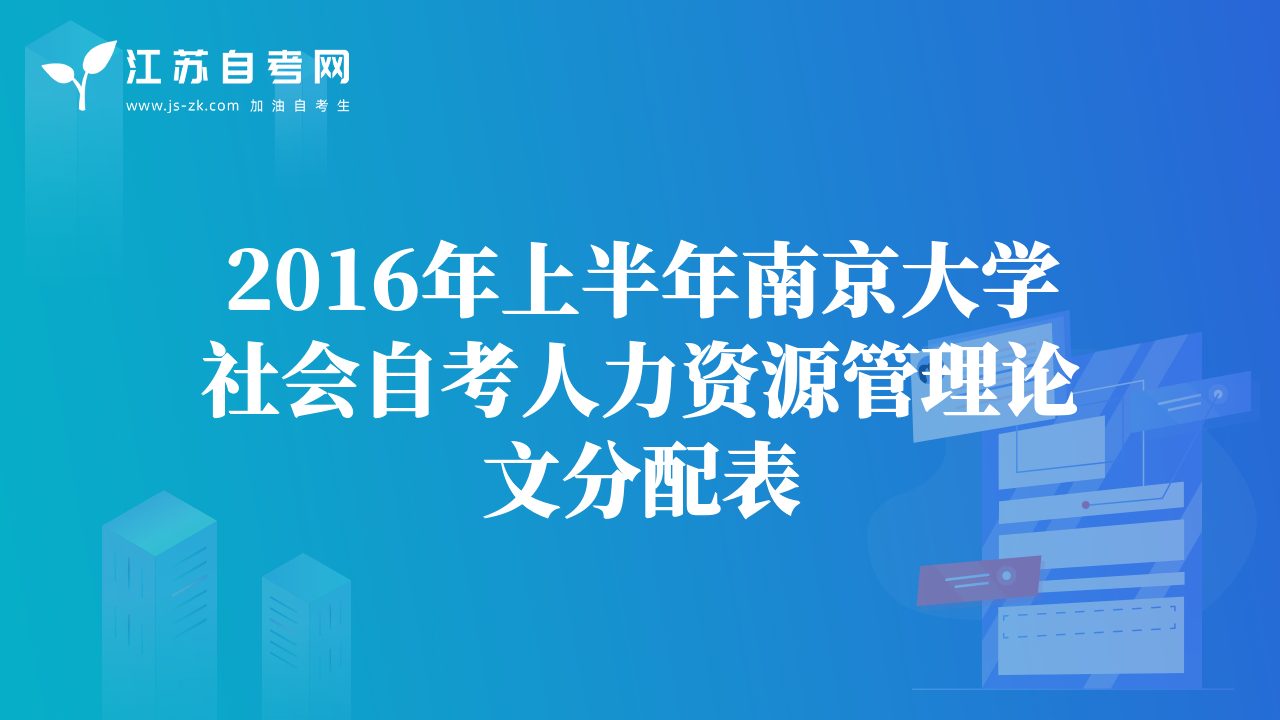 江苏自考网
www.js-zk.com 加油自考生

2016年上半年南京大学社会自考人力资源管理论文分配表